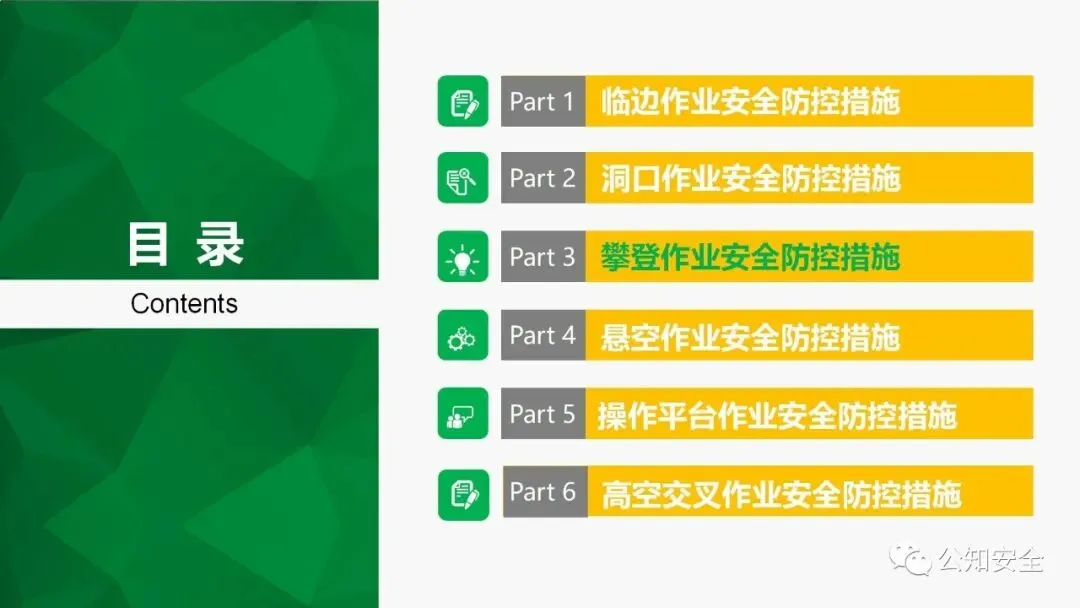 目 录
Contents

Part 1 临边作业安全防控措施

Part 2 洞口作业安全防控措施

Part 3 攀登作业安全防控措施

Part 4 悬空作业安全防控措施

Part 5 操作平台作业安全防控措施

Part 6 高空交叉作业安全防控措施

公知安全